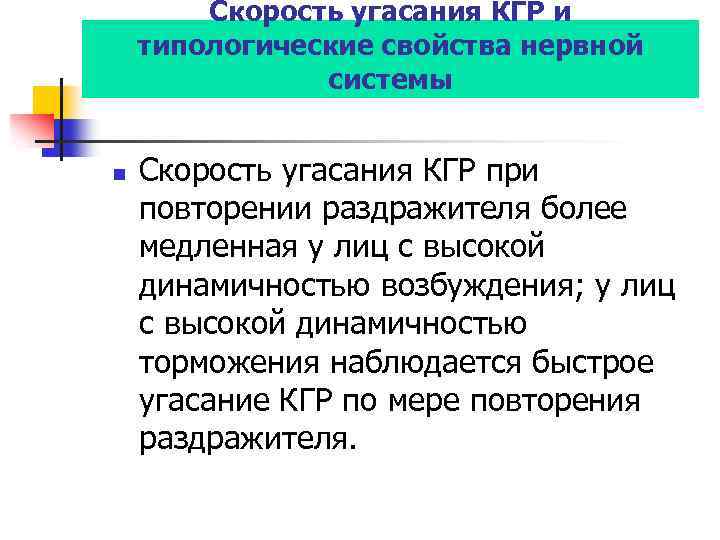 Скорость угасания КГР и типологические свойства нервной системы

Скорость угасания КГР при повторении раздражителя более медленная у лиц с высокой динамичностью возбуждения; у лиц с высокой динамичностью торможения наблюдается быстрое угасание КГР по мере повторения раздражителя.